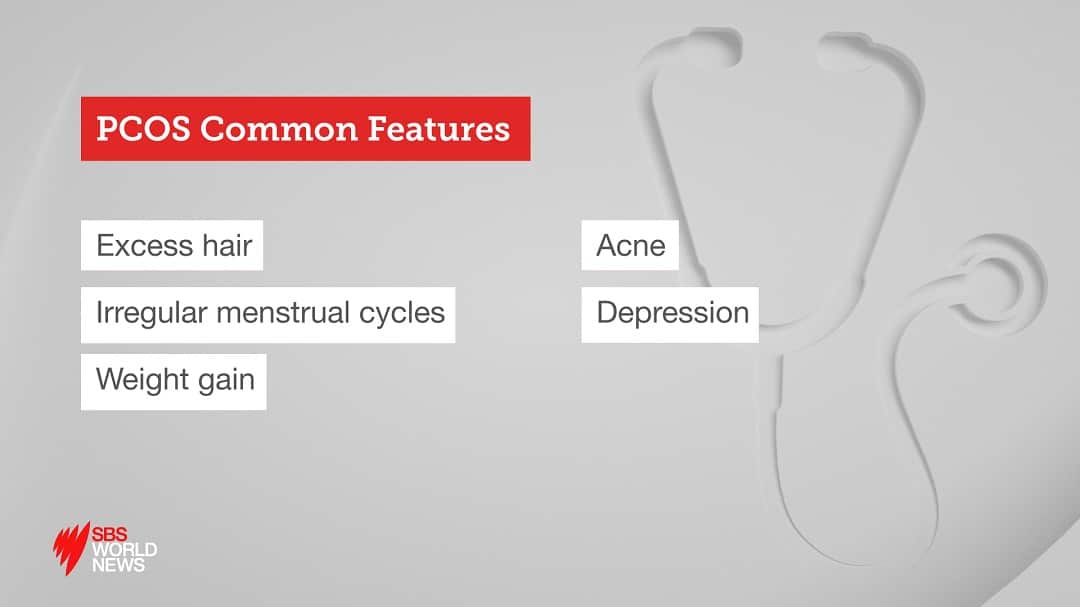 PCOS Common Features

Excess hair

Irregular menstrual cycles

Weight gain

Acne

Depression

SBS WORLD NEWS